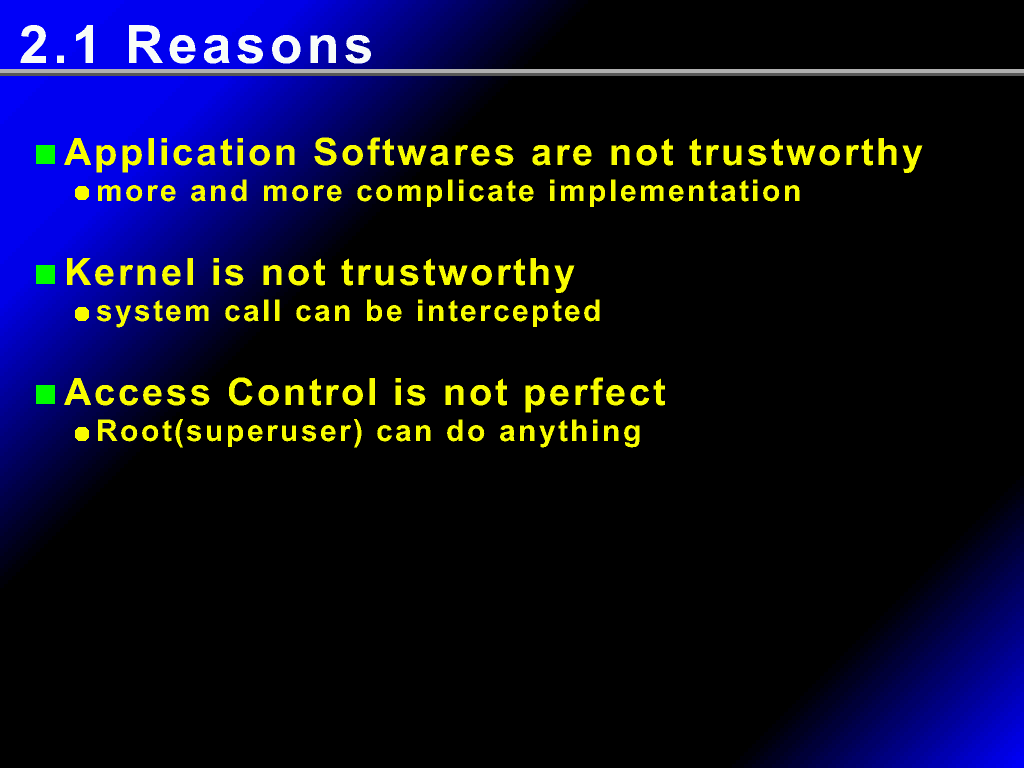 2.1 Reasons

Application Softwares are not trustworthy
more and more complicate implementation

Kernel is not trustworthy
system call can be intercepted

Access Control is not perfect
Root(superuser) can do anything